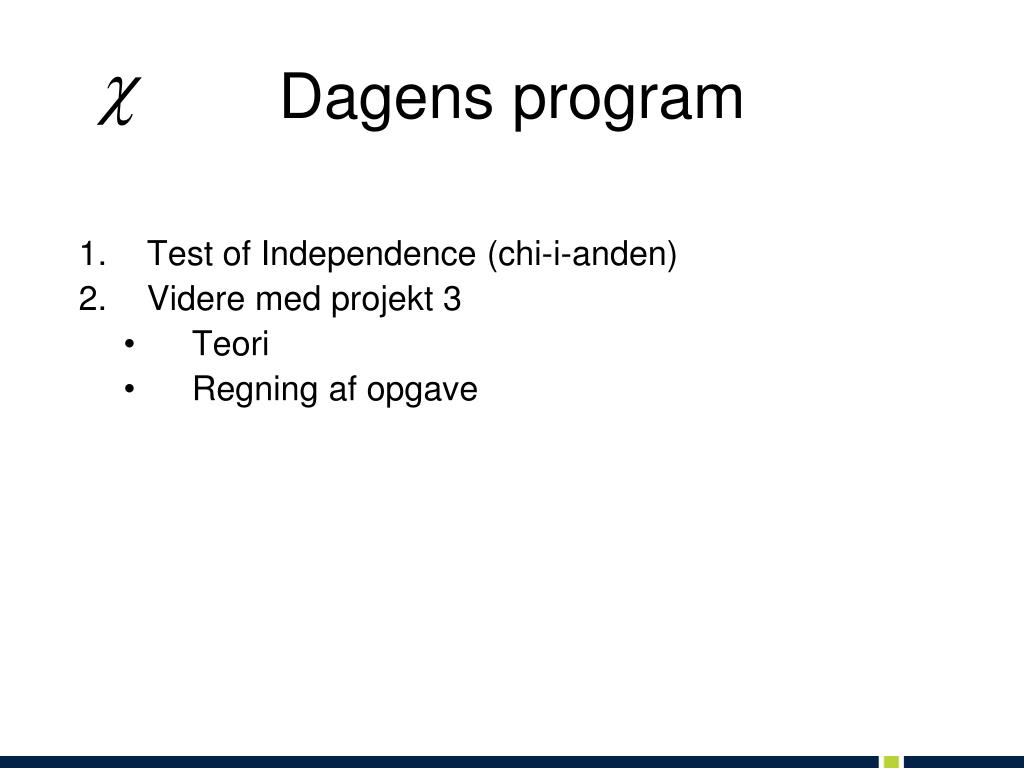 $\chi$ Dagens program

1. Test of Independence (chi-i-anden)
2. Videre med projekt 3
   • Teori
   • Regning af opgave